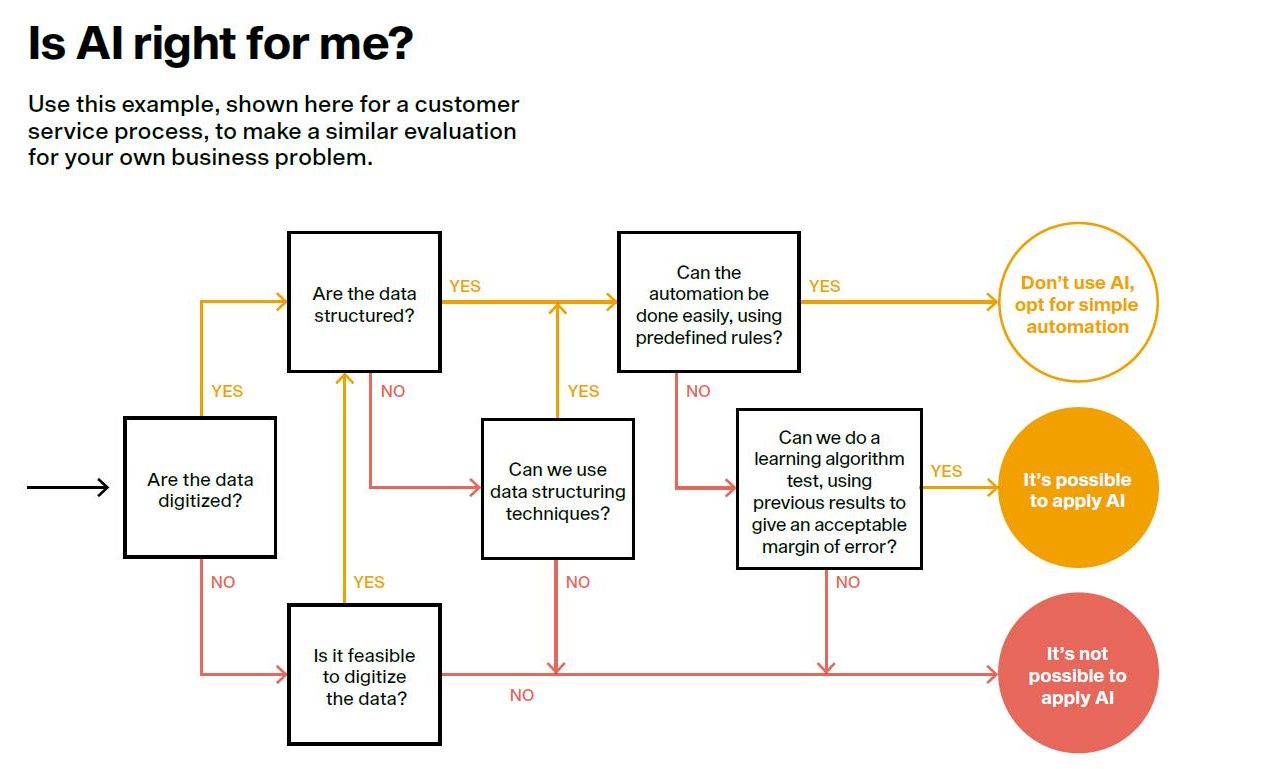 Is AI right for me?

Use this example, shown here for a customer service process, to make a similar evaluation for your own business problem.

Are the data digitized?

YES

NO

Are the data structured?

YES

NO

Is it feasible to digitize the data?

YES

NO

Can we use data structuring techniques?

YES

NO

Can the automation be done easily, using predefined rules?

YES

NO

Can we do a learning algorithm test, using previous results to give an acceptable margin of error?

YES

NO

Don't use AI, opt for simple automation

It's possible to apply AI

It's not possible to apply AI